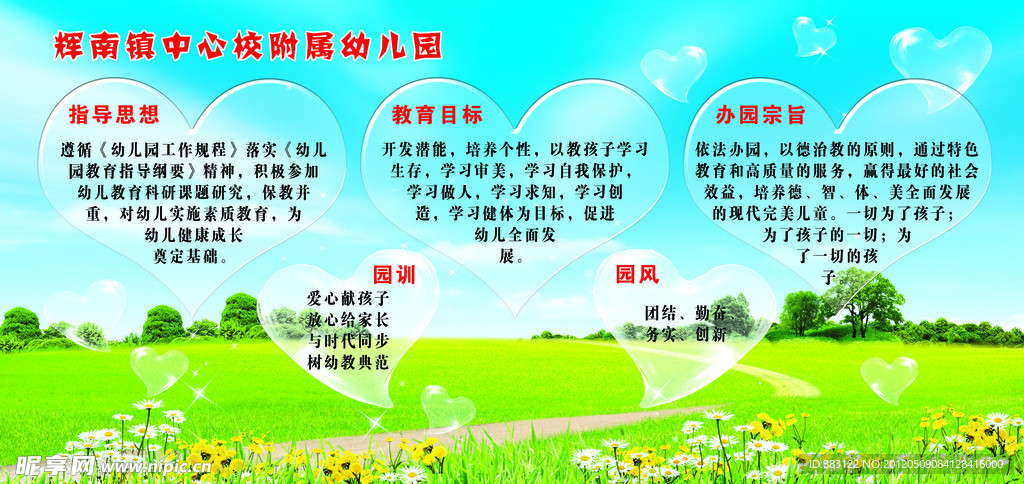 辉南镇中心校附属幼儿园

指导思想

遵循《幼儿园工作规程》落实《幼儿园教育指导纲要》精神，积极参加幼儿教育科研课题研究，保教并重，对幼儿实施素质教育，为幼儿健康成长奠定基础。

教育目标

开发潜能，培养个性，以教孩子学习生存，学习审美，学习自我保护，学习做人，学习求知，学习创造，学习健体为目标，促进幼儿全面发展。

办园宗旨

依法办园，以德治教的原则，通过特色教育和高质量的服务，赢得最好的社会效益，培养德、智、体、美全面发展的现代完美儿童。一切为了孩子；为了孩子的一切；为了一切的孩子

园训

爱心献孩子
放心给家长
与时代同步
树幼教典范

园风

团结、勤奋、务实、创新

昵享网 www.nipic.com

ID:883122 NO:20120509084128416000